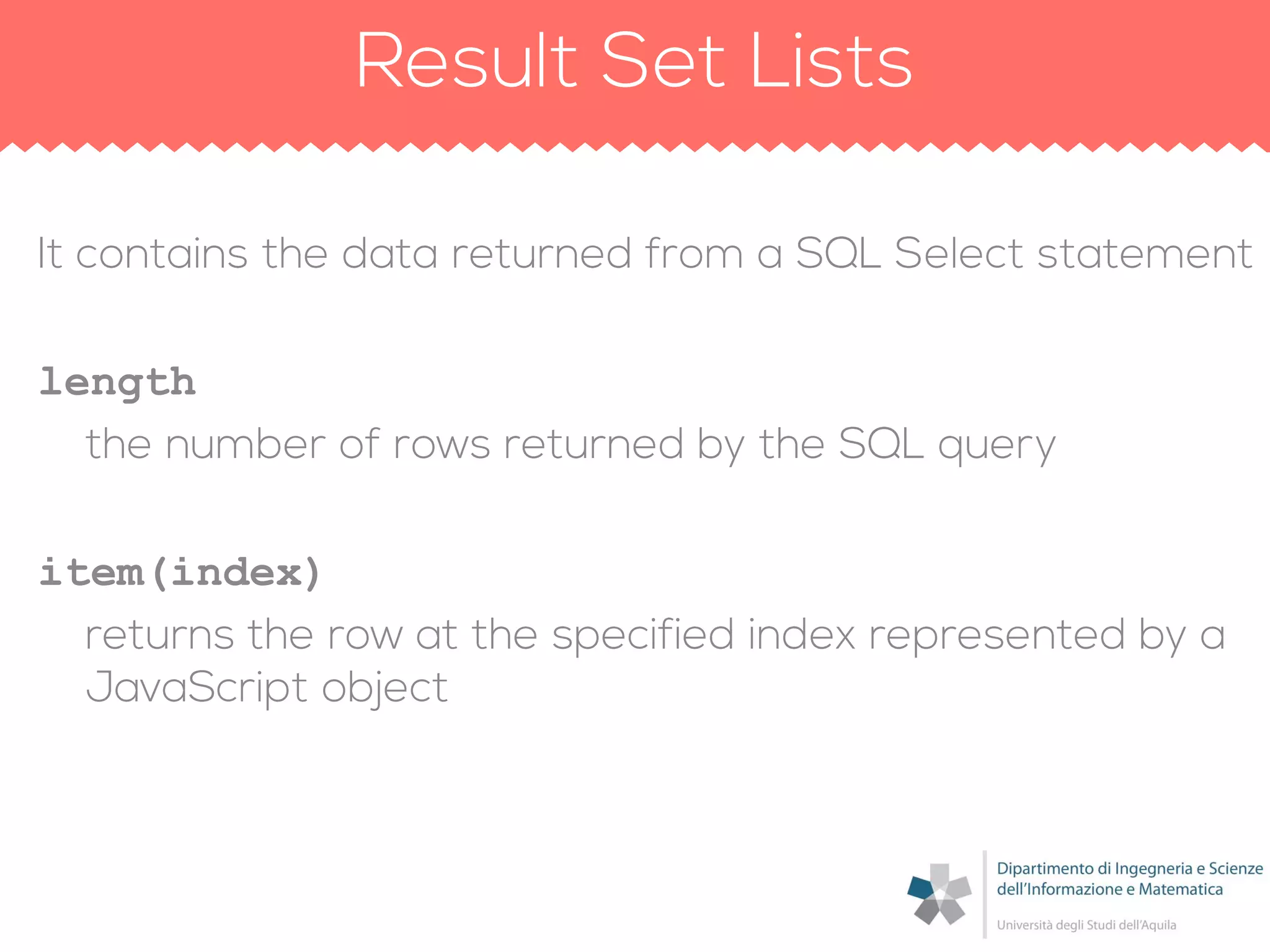 Result Set Lists

It contains the data returned from a SQL Select statement

length

the number of rows returned by the SQL query

item(index)

returns the row at the specified index represented by a JavaScript object

Dipartimento di Ingegneria e Scienze dell'Informazione e Matematica

Università degli Studi dell'Aquila